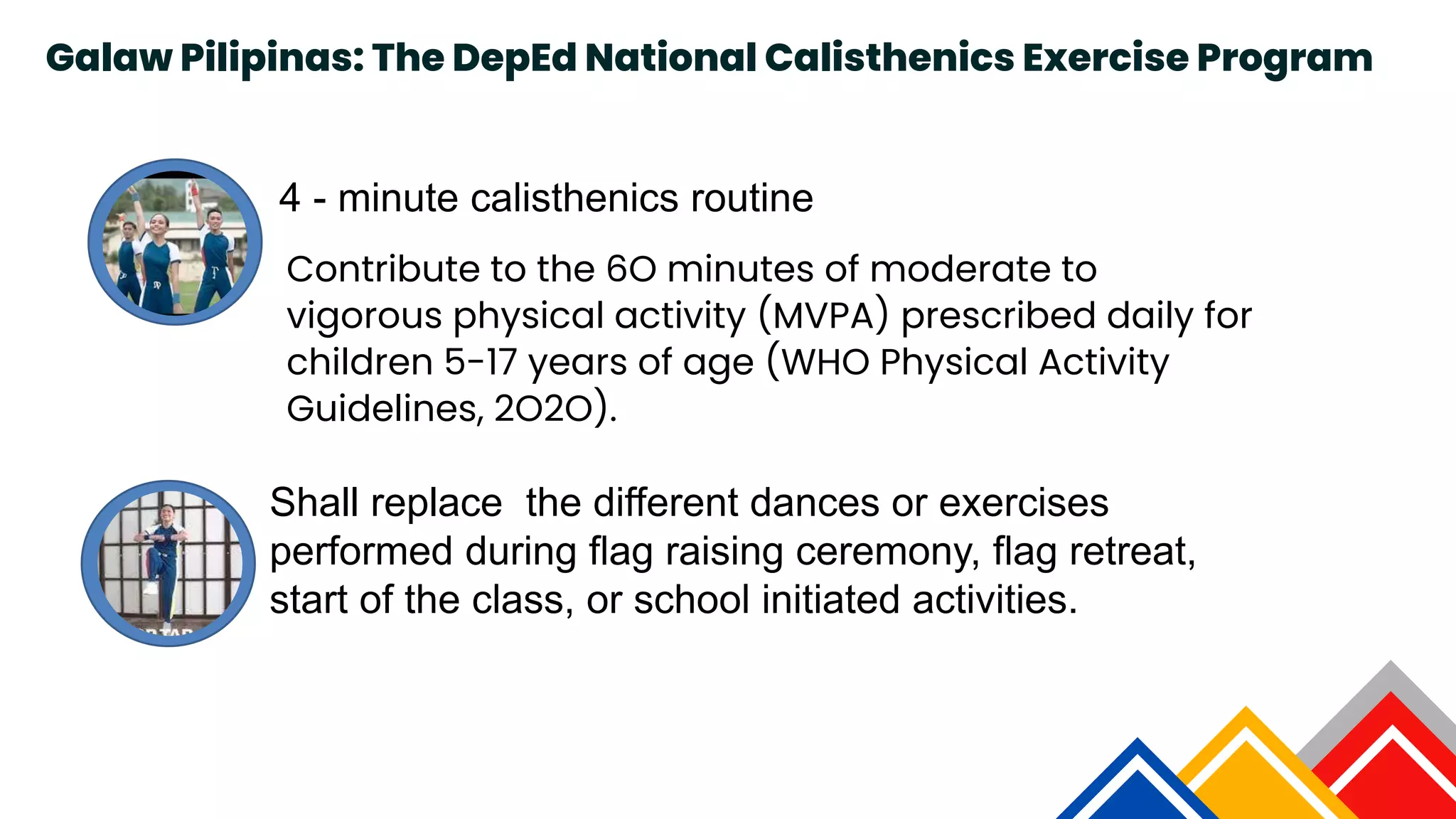 Galaw Pilipinas: The DepEd National Calisthenics Exercise Program

4 - minute calisthenics routine

Contribute to the 60 minutes of moderate to vigorous physical activity (MVPA) prescribed daily for children 5-17 years of age (WHO Physical Activity Guidelines, 2020).

Shall replace the different dances or exercises performed during flag raising ceremony, flag retreat, start of the class, or school initiated activities.